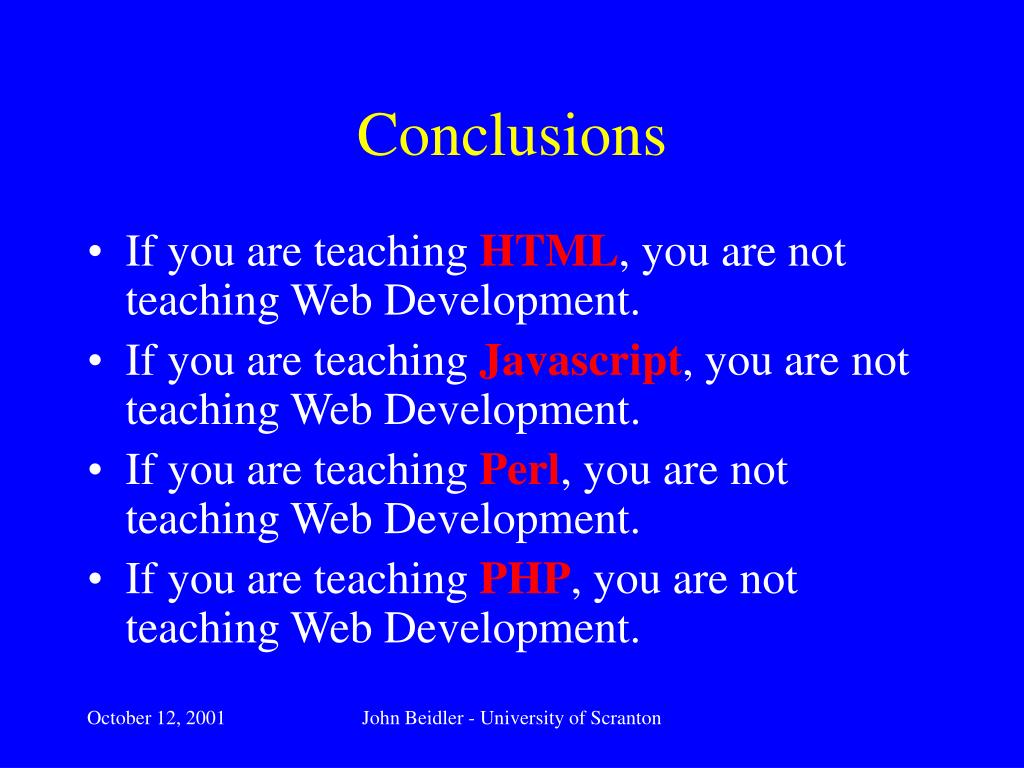 Conclusions

• If you are teaching HTML, you are not teaching Web Development.
• If you are teaching Javascript, you are not teaching Web Development.
• If you are teaching Perl, you are not teaching Web Development.
• If you are teaching PHP, you are not teaching Web Development.

October 12, 2001

John Beidler - University of Scranton